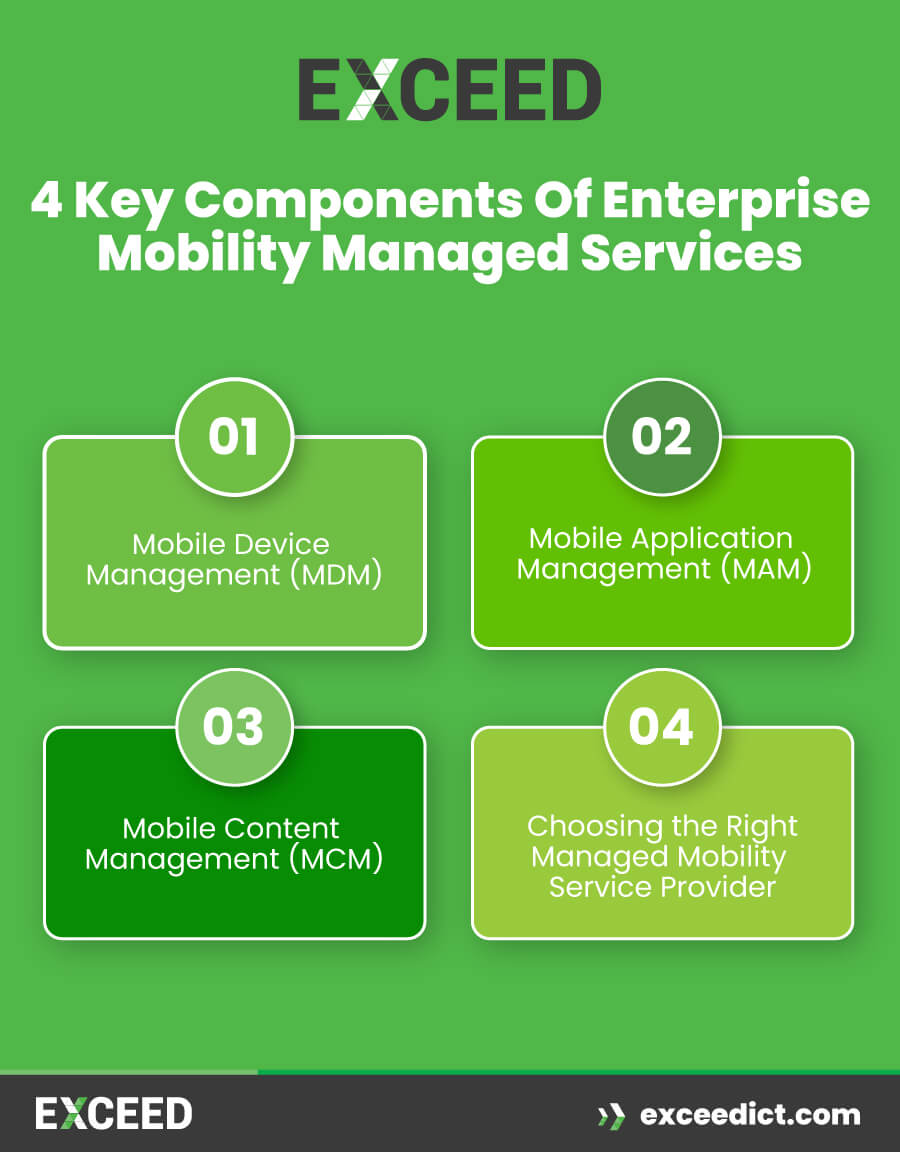 EXCEED

4 Key Components Of Enterprise Mobility Managed Services

01

Mobile Device Management (MDM)

02

Mobile Application Management (MAM)

03

Mobile Content Management (MCM)

04

Choosing the Right Managed Mobility Service Provider

EXCEED

exceedict.com